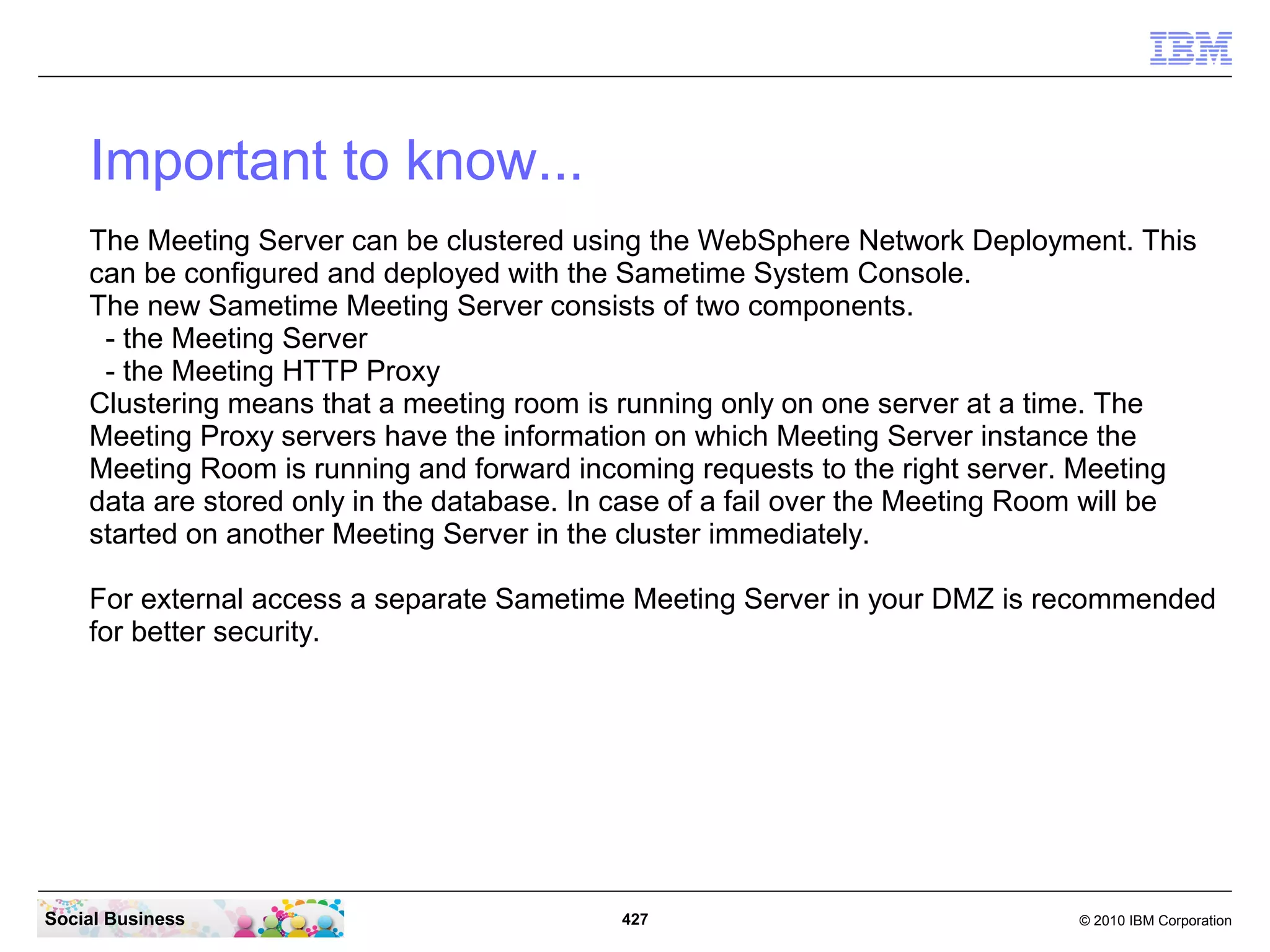 IBM

Important to know...

The Meeting Server can be clustered using the WebSphere Network Deployment. This can be configured and deployed with the Sametime System Console.
The new Sametime Meeting Server consists of two components.
- the Meeting Server
- the Meeting HTTP Proxy
Clustering means that a meeting room is running only on one server at a time. The Meeting Proxy servers have the information on which Meeting Server instance the Meeting Room is running and forward incoming requests to the right server. Meeting data are stored only in the database. In case of a fail over the Meeting Room will be started on another Meeting Server in the cluster immediately.

For external access a separate Sametime Meeting Server in your DMZ is recommended for better security.

Social Business

427

© 2010 IBM Corporation